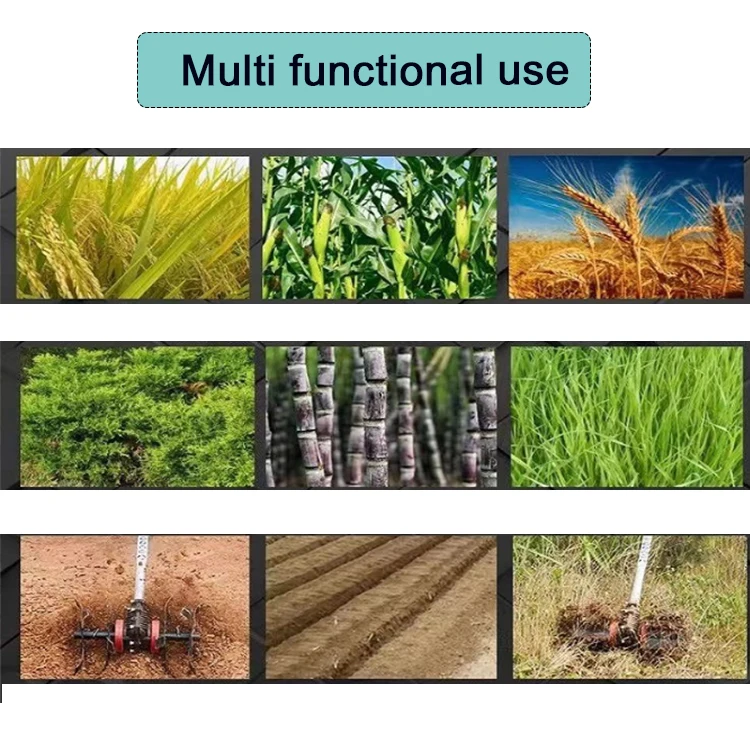 Multi functional use